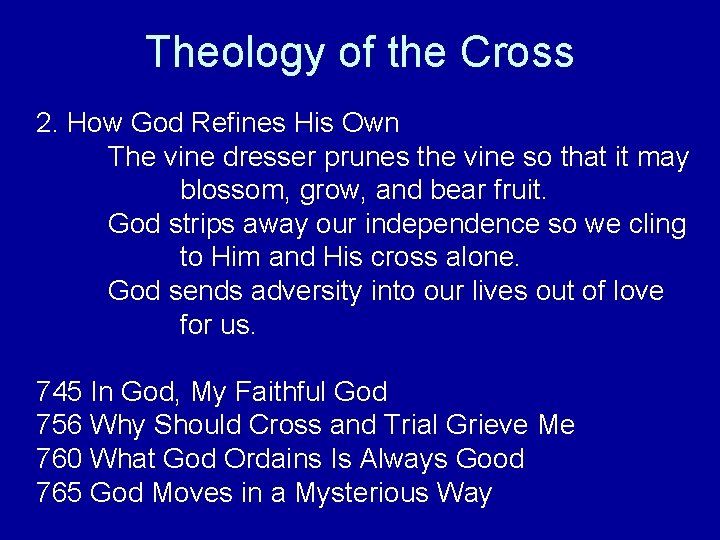 Theology of the Cross

2. How God Refines His Own

The vine dresser prunes the vine so that it may blossom, grow, and bear fruit.

God strips away our independence so we cling to Him and His cross alone.

God sends adversity into our lives out of love for us.

745 In God, My Faithful God
756 Why Should Cross and Trial Grieve Me
760 What God Ordains Is Always Good
765 God Moves in a Mysterious Way